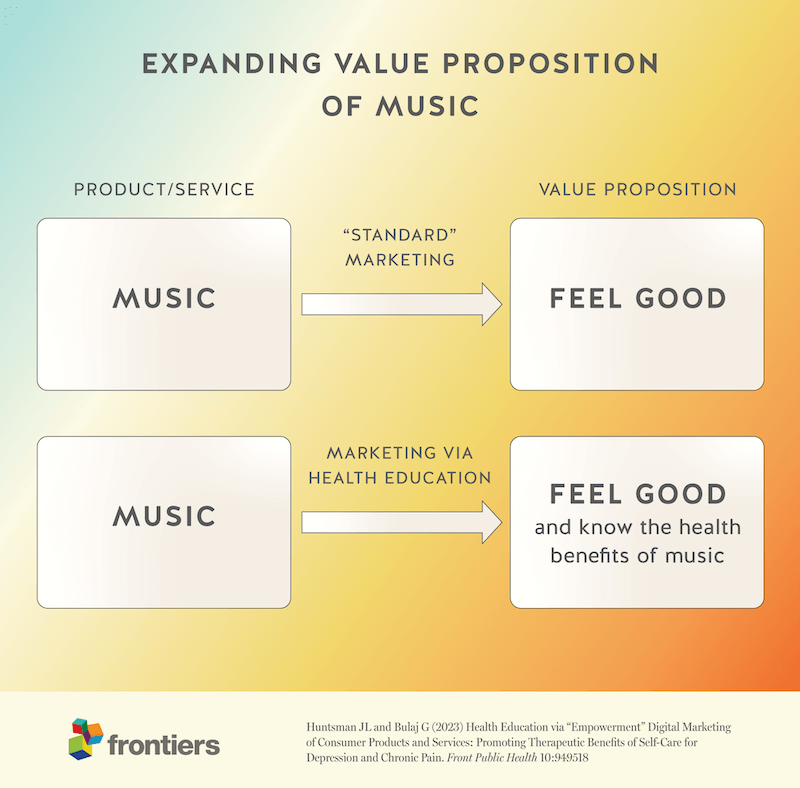 EXPANDING VALUE PROPOSITION OF MUSIC

PRODUCT/SERVICE

VALUE PROPOSITION

MUSIC

"STANDARD" MARKETING

FEEL GOOD

MUSIC

MARKETING VIA HEALTH EDUCATION

FEEL GOOD
and know the health benefits of music

frontiers

Huntsman JL and Bulaj G (2023) Health Education via "Empowerment" Digital Marketing of Consumer Products and Services: Promoting Therapeutic Benefits of Self-Care for Depression and Chronic Pain. Front Public Health 10:949518